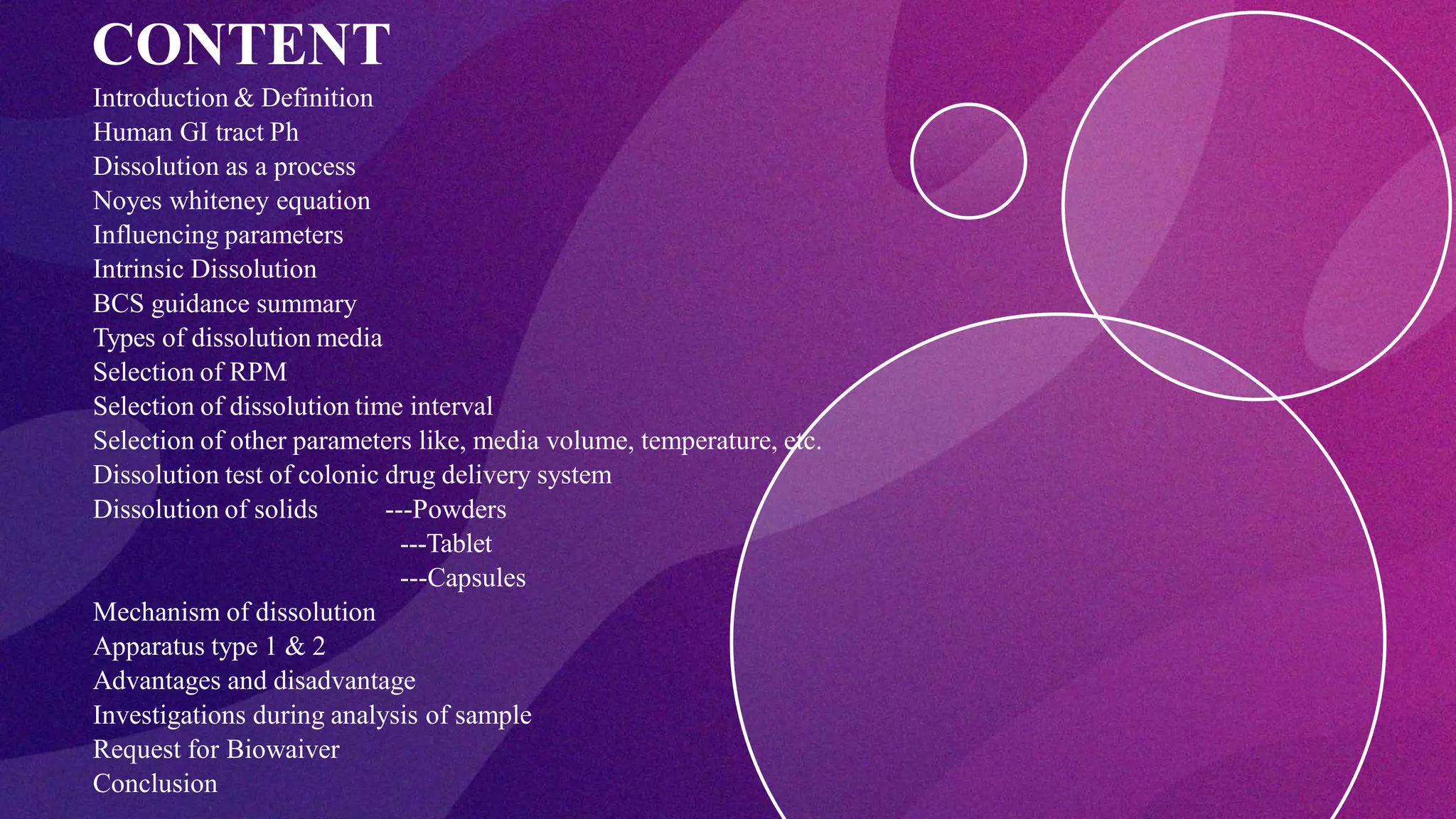 CONTENT

Introduction & Definition
Human GI tract Ph
Dissolution as a process
Noyes whiteney equation
Influencing parameters
Intrinsic Dissolution
BCS guidance summary
Types of dissolution media
Selection of RPM
Selection of dissolution time interval
Selection of other parameters like, media volume, temperature, etc.
Dissolution test of colonic drug delivery system
Dissolution of solids ---Powders
---Tablet
---Capsules
Mechanism of dissolution
Apparatus type 1 & 2
Advantages and disadvantage
Investigations during analysis of sample
Request for Biowaiver
Conclusion